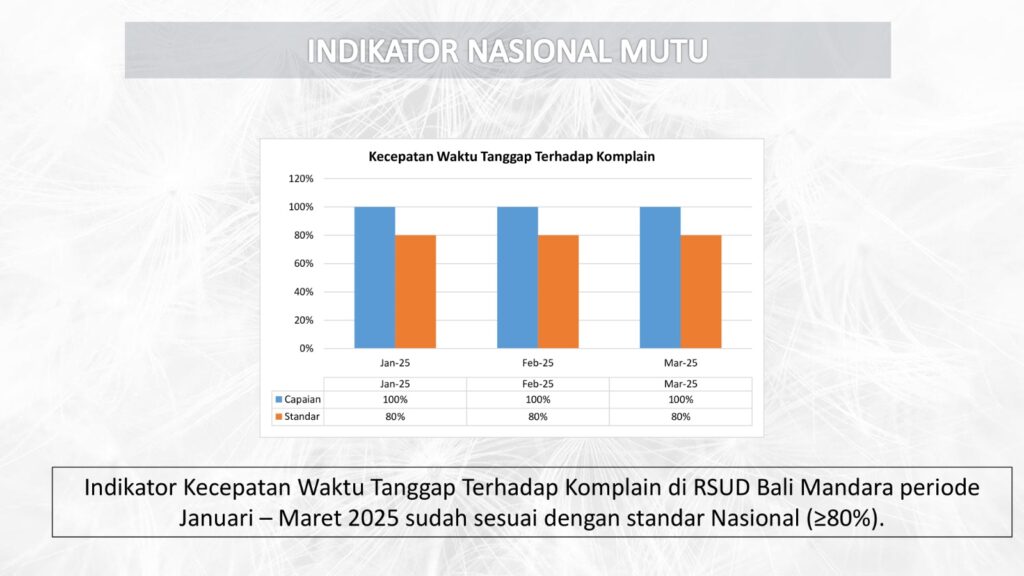 INDIKATOR NASIONAL MUTU

Kecepatan Waktu Tanggap Terhadap Komplain

120%
100%
80%
60%
40%
20%
0%

Jan-25
Feb-25
Mar-25

| | Jan-25 | Feb-25 | Mar-25 |
|---|---|---|---|
| Capaian | 100% | 100% | 100% |
| Standar | 80% | 80% | 80% |

Indikator Kecepatan Waktu Tanggap Terhadap Komplain di RSUD Bali Mandara periode Januari – Maret 2025 sudah sesuai dengan standar Nasional (≥80%).